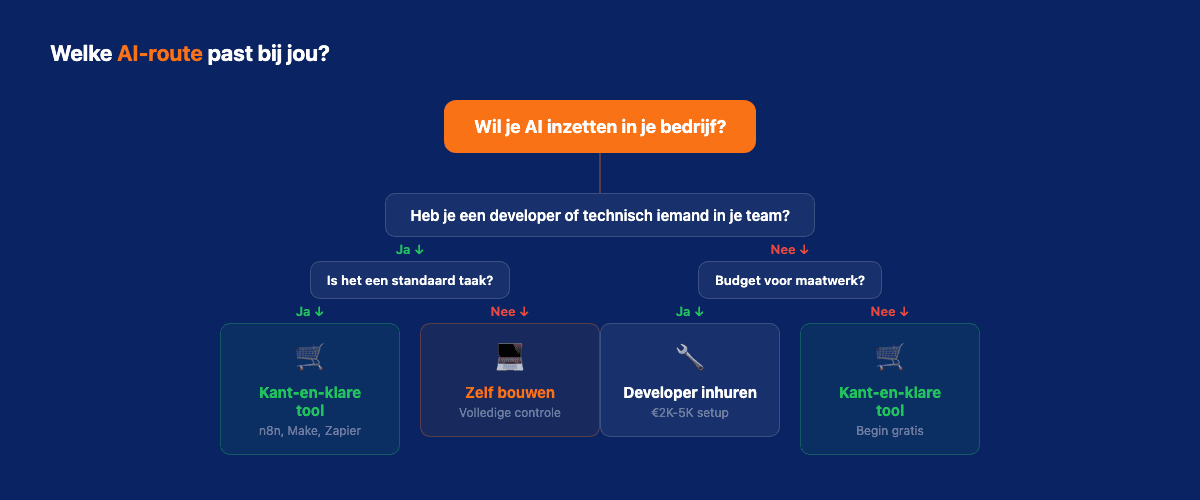 Welke AI-route past bij jou?

Wil je AI inzetten in je bedrijf?

Heb je een developer of technisch iemand in je team?

Ja ↓

Nee ↓

Is het een standaard taak?

Budget voor maatwerk?

Ja ↓

Nee ↓

Ja ↓

Nee ↓

Kant-en-klare tool
n8n, Make, Zapier

Zelf bouwen
Volledige controle

Developer inhuren
€2K-5K setup

Kant-en-klare tool
Begin gratis